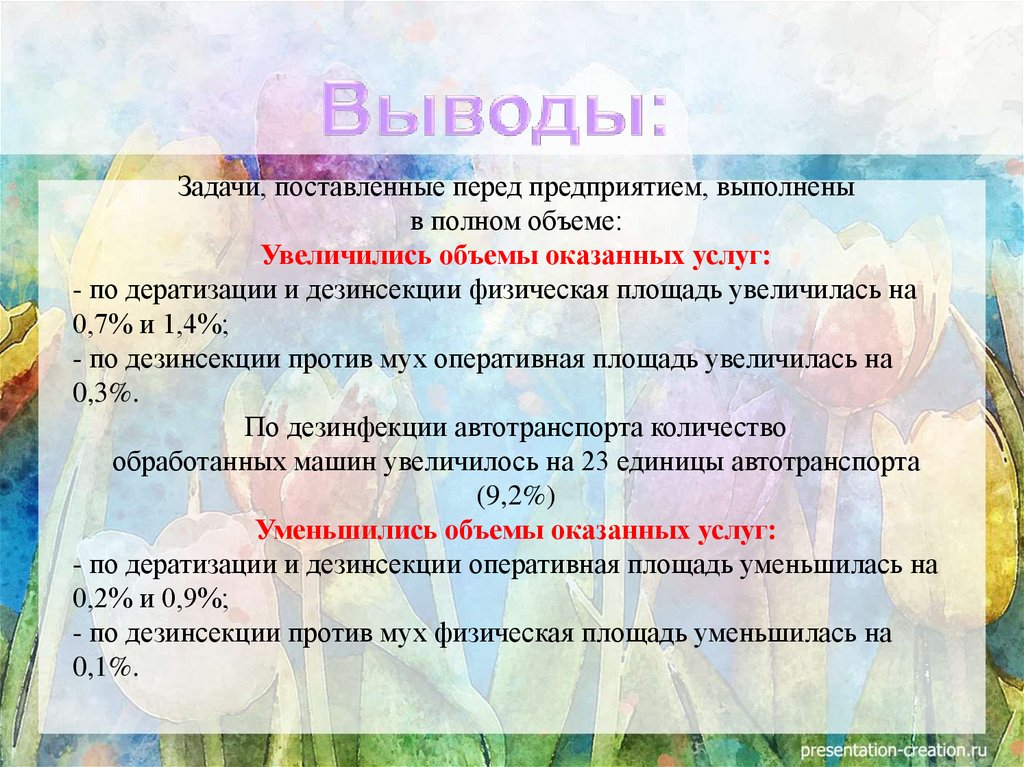 Выводы:

Задачи, поставленные перед предприятием, выполнены в полном объеме:

Увеличились объемы оказанных услуг:

- по дератизации и дезинсекции физическая площадь увеличилась на 0,7% и 1,4%;

- по дезинсекции против мух оперативная площадь увеличилась на 0,3%.

По дезинфекции автотранспорта количество обработанных машин увеличилось на 23 единицы автотранспорта (9,2%)

Уменьшились объемы оказанных услуг:

- по дератизации и дезинсекции оперативная площадь уменьшилась на 0,2% и 0,9%;

- по дезинсекции против мух физическая площадь уменьшилась на 0,1%.

presentation-creation.ru